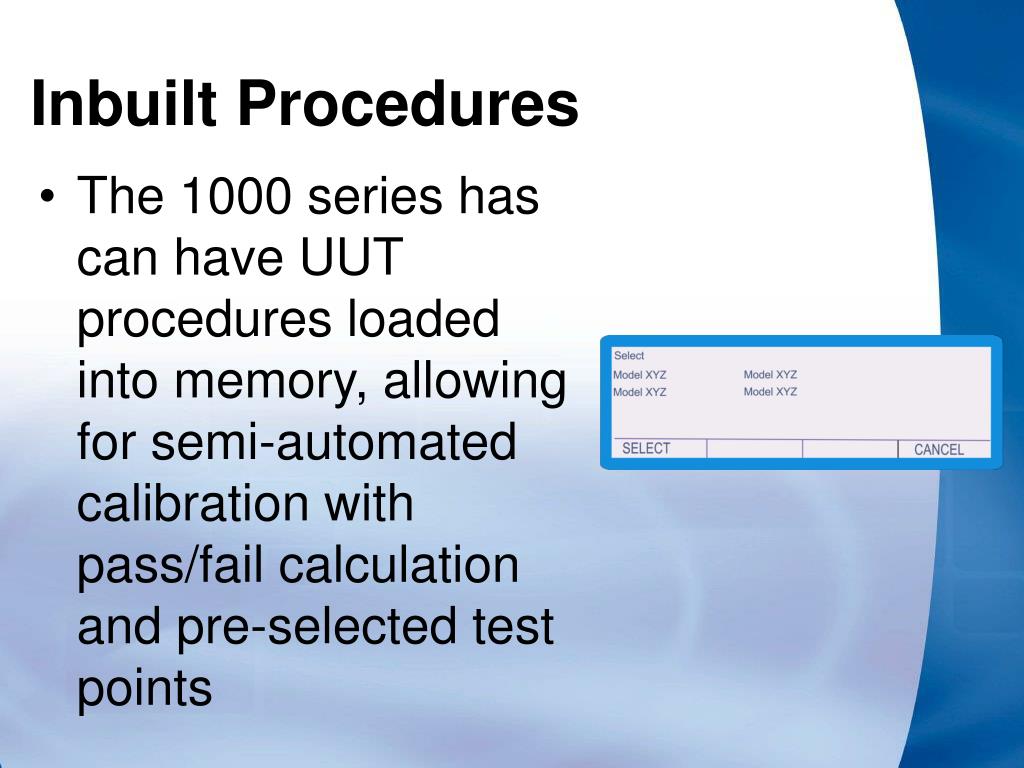 Inbuilt Procedures

• The 1000 series has can have UUT procedures loaded into memory, allowing for semi-automated calibration with pass/fail calculation and pre-selected test points

Select
Model XYZ Model XYZ
Model XYZ Model XYZ
SELECT CANCEL